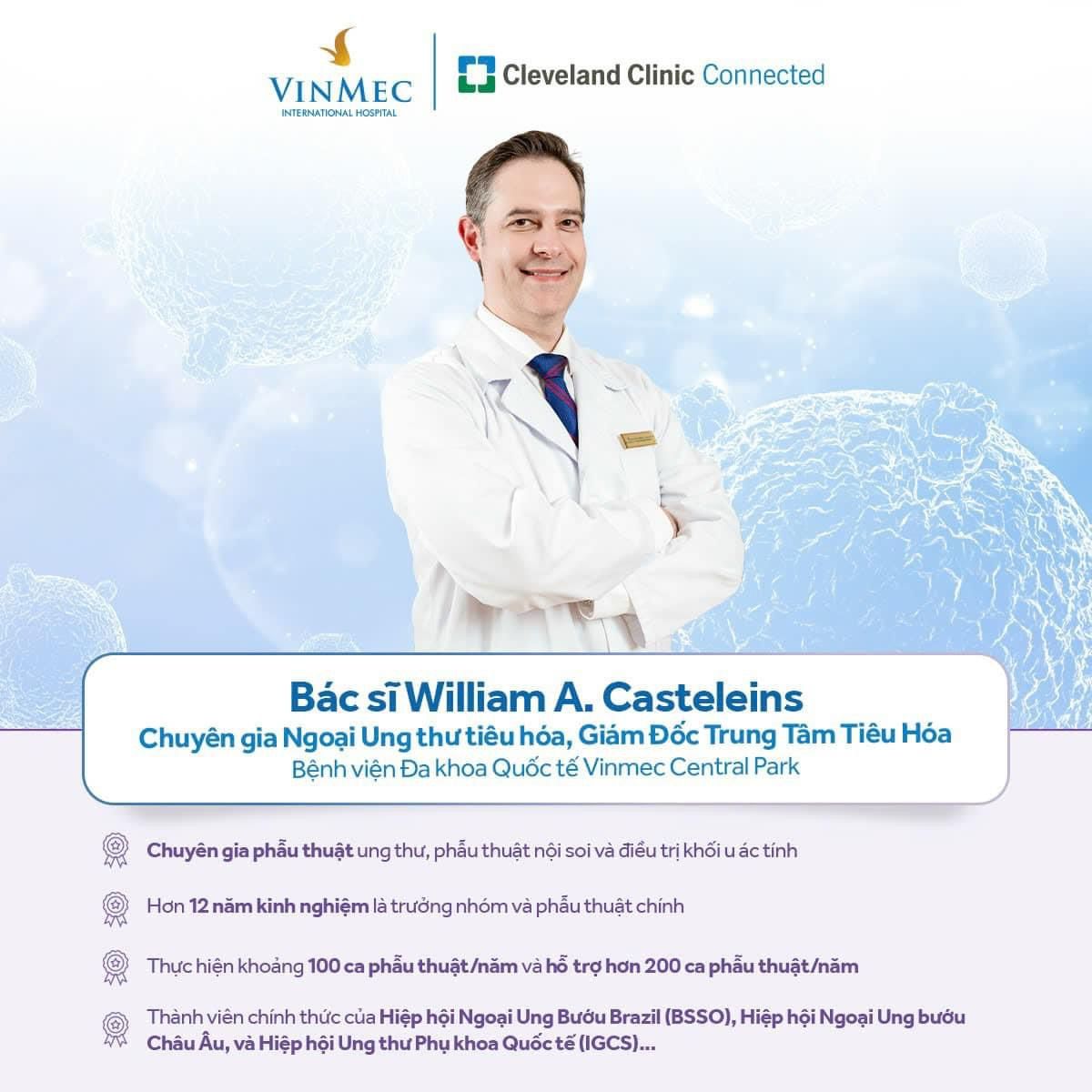 VINMEC
INTERNATIONAL HOSPITAL

Cleveland Clinic Connected

Bác sĩ William A. Casteleins
Chuyên gia Ngoại Ung thư tiêu hóa, Giám Đốc Trung Tâm Tiêu Hóa
Bệnh viện Đa khoa Quốc tế Vinmec Central Park

Chuyên gia phẫu thuật ung thư, phẫu thuật nội soi và điều trị khối u ác tính

Hơn 12 năm kinh nghiệm là trưởng nhóm và phẫu thuật chính

Thực hiện khoảng 100 ca phẫu thuật/năm và hỗ trợ hơn 200 ca phẫu thuật/năm

Thành viên chính thức của Hiệp hội Ngoại Ung Bướu Brazil (BSSO), Hiệp hội Ngoại Ung bướu Châu Âu, và Hiệp hội Ung thư Phụ khoa Quốc tế (IGCS)...